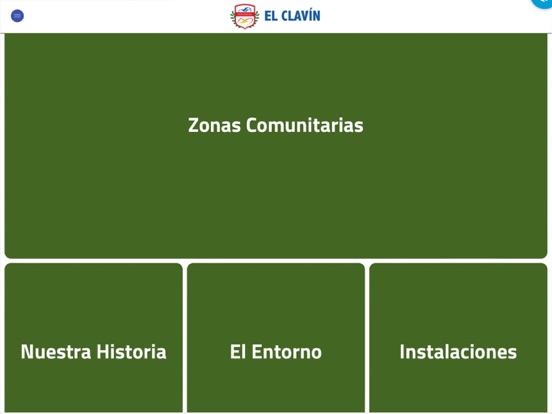 EL CLAVÍN

Zonas Comunitarias

Nuestra Historia

El Entorno

Instalaciones